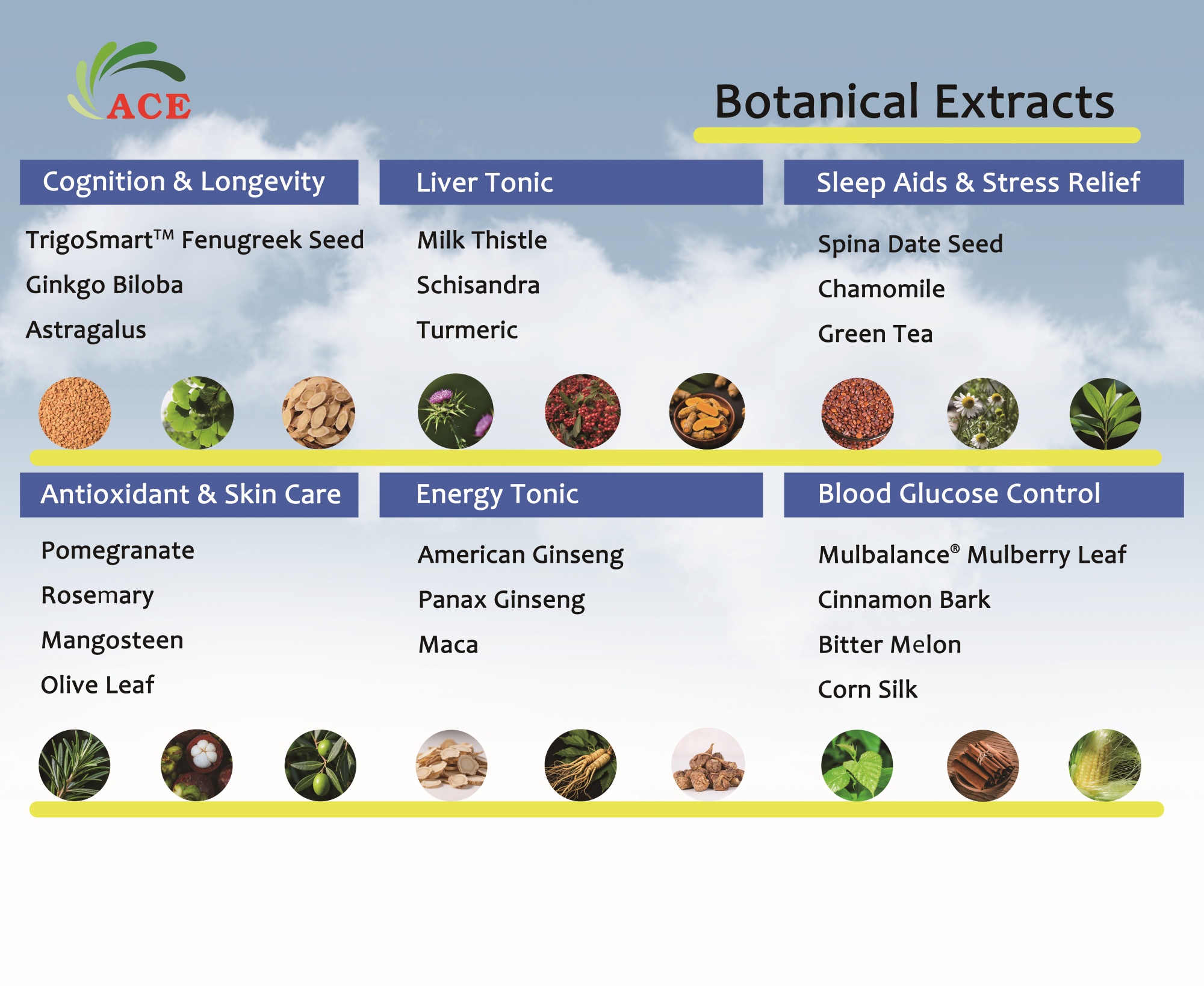 ACE

Botanical Extracts

Cognition & Longevity

TrigoSmart™ Fenugreek Seed

Ginkgo Biloba

Astragalus

Liver Tonic

Milk Thistle

Schisandra

Turmeric

Sleep Aids & Stress Relief

Spina Date Seed

Chamomile

Green Tea

Antioxidant & Skin Care

Pomegranate

Rosemary

Mangosteen

Olive Leaf

Energy Tonic

American Ginseng

Panax Ginseng

Maca

Blood Glucose Control

Mulbalance® Mulberry Leaf

Cinnamon Bark

Bitter Melon

Corn Silk